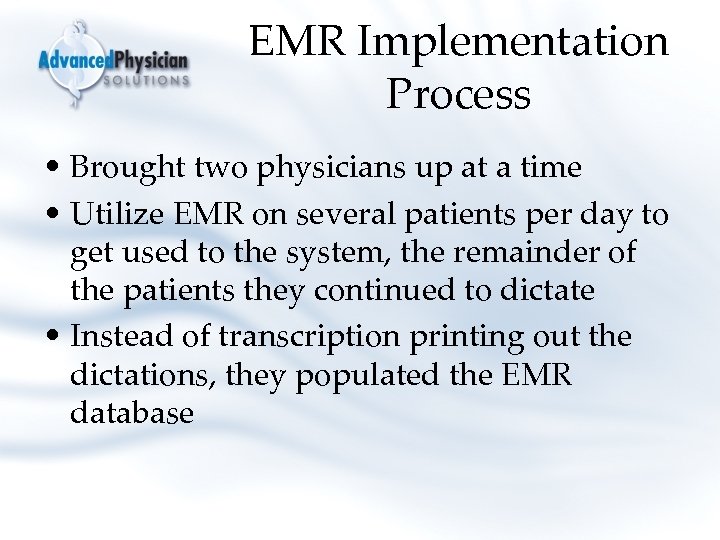 AdvancedPhysician SOLUTIONS

EMR Implementation Process

• Brought two physicians up at a time
• Utilize EMR on several patients per day to get used to the system, the remainder of the patients they continued to dictate
• Instead of transcription printing out the dictations, they populated the EMR database